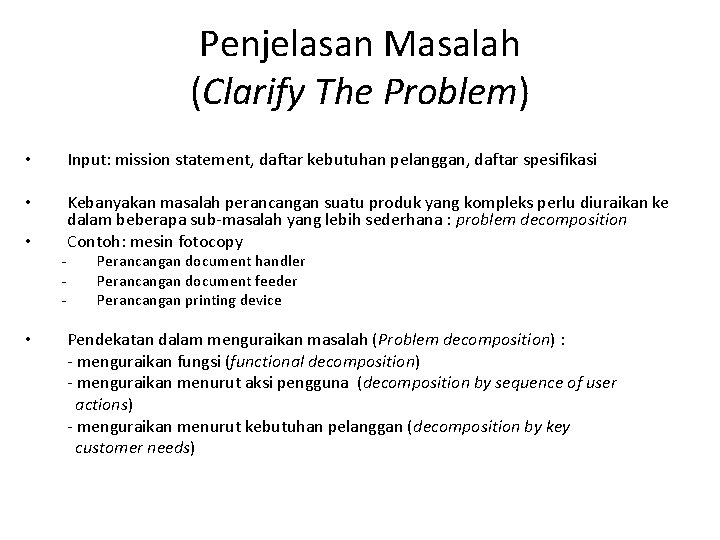 Penjelasan Masalah
(Clarify The Problem)

• Input: mission statement, daftar kebutuhan pelanggan, daftar spesifikasi

• Kebanyakan masalah perancangan suatu produk yang kompleks perlu diuraikan ke dalam beberapa sub-masalah yang lebih sederhana : problem decomposition
• Contoh: mesin fotocopy
- Perancangan document handler
- Perancangan document feeder
- Perancangan printing device

• Pendekatan dalam menguraikan masalah (Problem decomposition) :
- menguraikan fungsi (functional decomposition)
- menguraikan menurut aksi pengguna (decomposition by sequence of user actions)
- menguraikan menurut kebutuhan pelanggan (decomposition by key customer needs)